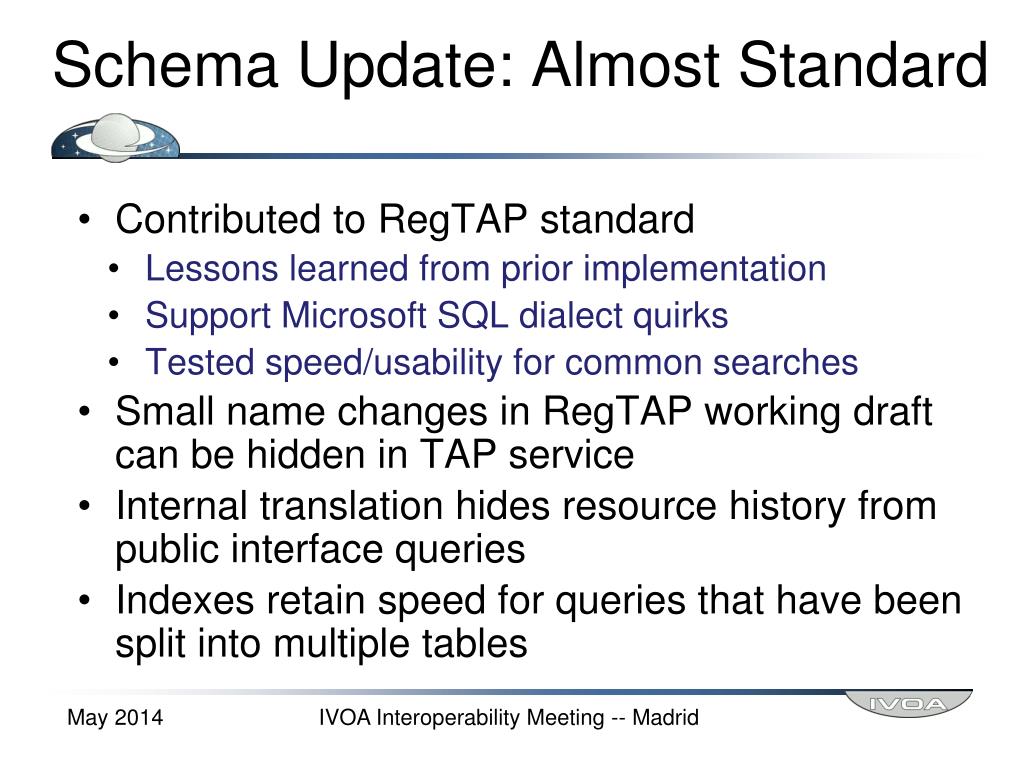 Schema Update: Almost Standard

• Contributed to RegTAP standard
  • Lessons learned from prior implementation
  • Support Microsoft SQL dialect quirks
  • Tested speed/usability for common searches
• Small name changes in RegTAP working draft can be hidden in TAP service
• Internal translation hides resource history from public interface queries
• Indexes retain speed for queries that have been split into multiple tables

May 2014

IVOA Interoperability Meeting -- Madrid

IVOA